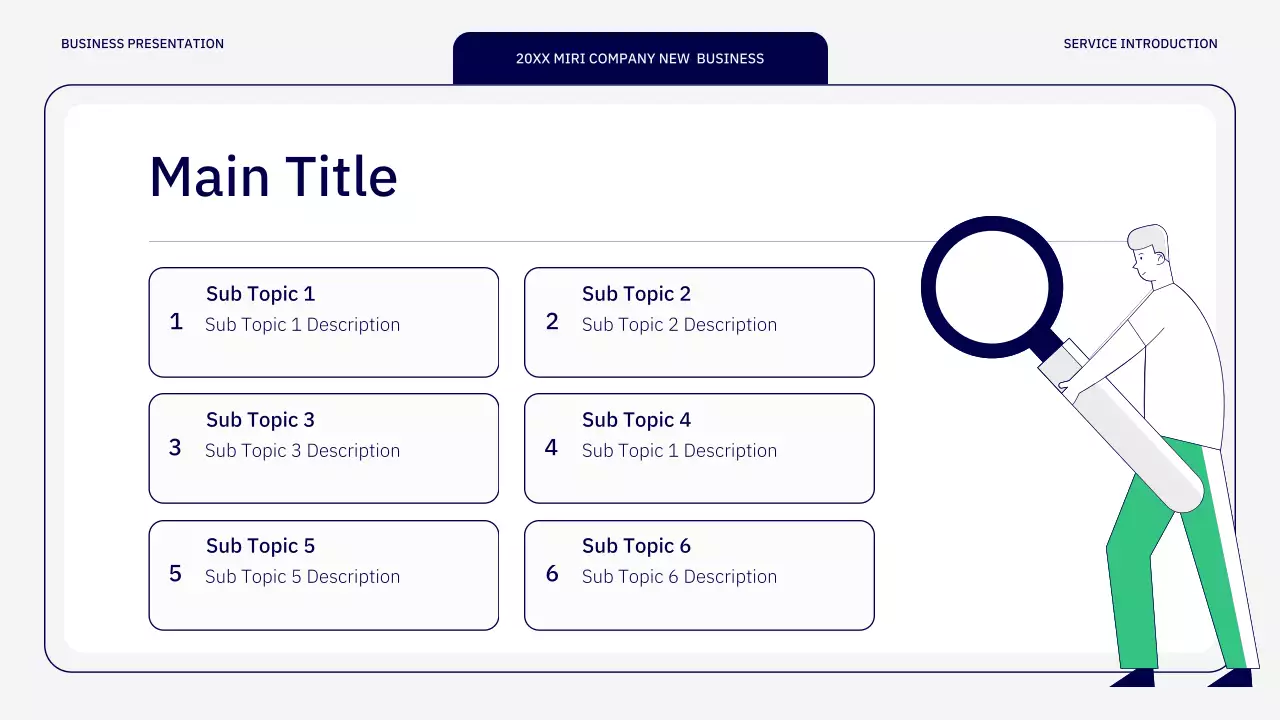 BUSINESS PRESENTATION

20XX MIRI COMPANY NEW BUSINESS

SERVICE INTRODUCTION

Main Title

1 Sub Topic 1
Sub Topic 1 Description

2 Sub Topic 2
Sub Topic 2 Description

3 Sub Topic 3
Sub Topic 3 Description

4 Sub Topic 4
Sub Topic 1 Description

5 Sub Topic 5
Sub Topic 5 Description

6 Sub Topic 6
Sub Topic 6 Description